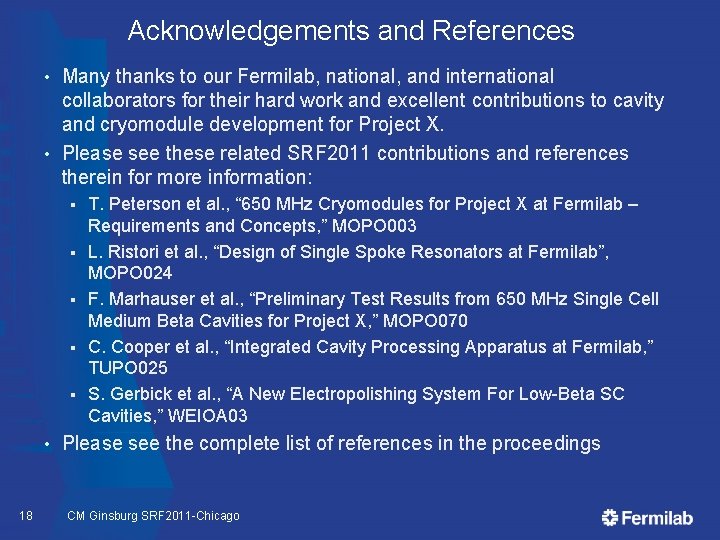 Acknowledgements and References

• Many thanks to our Fermilab, national, and international collaborators for their hard work and excellent contributions to cavity and cryomodule development for Project X.

• Please see these related SRF2011 contributions and references therein for more information:

▪ T. Peterson et al., “650 MHz Cryomodules for Project X at Fermilab – Requirements and Concepts,” MOPO003

▪ L. Ristori et al., “Design of Single Spoke Resonators at Fermilab”, MOPO024

▪ F. Marhauser et al., “Preliminary Test Results from 650 MHz Single Cell Medium Beta Cavities for Project X,” MOPO070

▪ C. Cooper et al., “Integrated Cavity Processing Apparatus at Fermilab,” TUPO025

▪ S. Gerbick et al., “A New Electropolishing System For Low-Beta SC Cavities,” WEIOA03

• Please see the complete list of references in the proceedings

18 CM Ginsburg SRF2011-Chicago

Fermilab